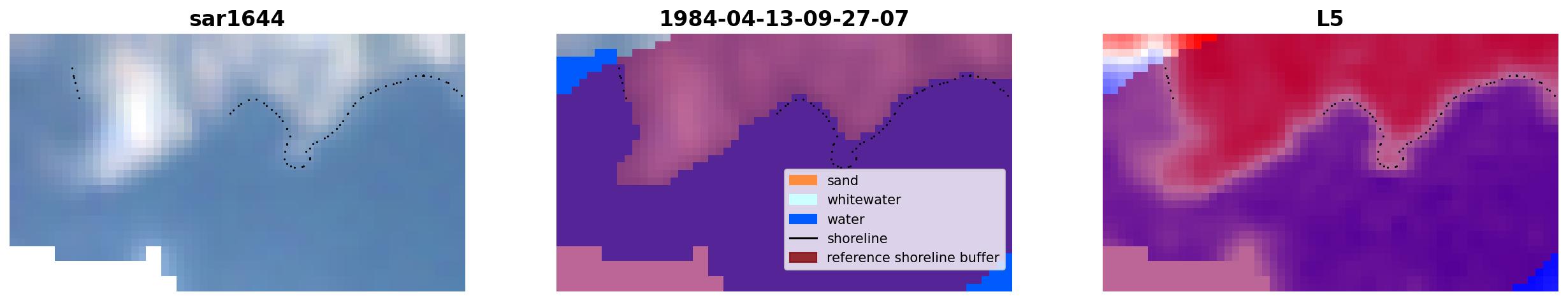 sar1644

1984-04-13-09-27-07

sand
whitewater
water
shoreline
reference shoreline buffer

L5